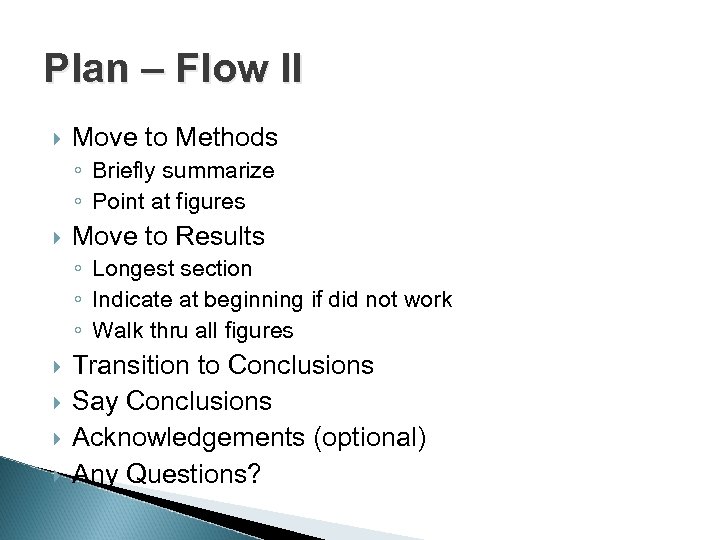 Plan – Flow II

Move to Methods
Briefly summarize
Point at figures
Move to Results
Longest section
Indicate at beginning if did not work
Walk thru all figures
Transition to Conclusions
Say Conclusions
Acknowledgements (optional)
Any Questions?